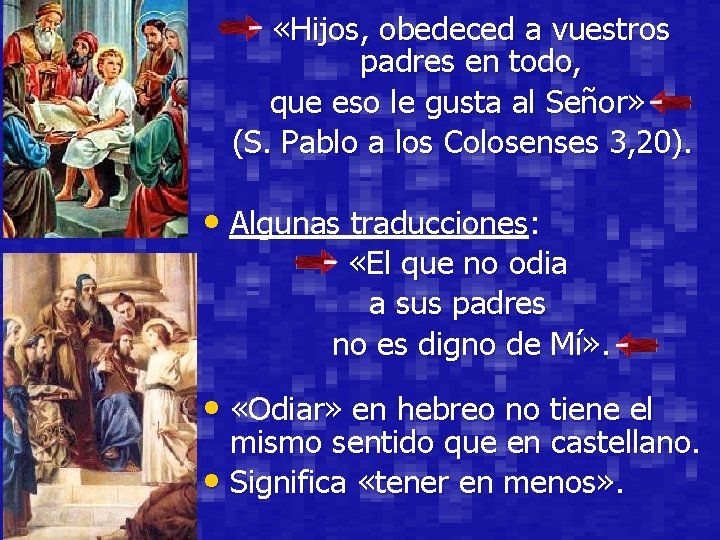 «Hijos, obedeced a vuestros padres en todo,
que eso le gusta al Señor»
(S. Pablo a los Colosenses 3,20).

• Algunas traducciones:
«El que no odia
a sus padres
no es digno de Mí».

• «Odiar» en hebreo no tiene el mismo sentido que en castellano.
• Significa «tener en menos».